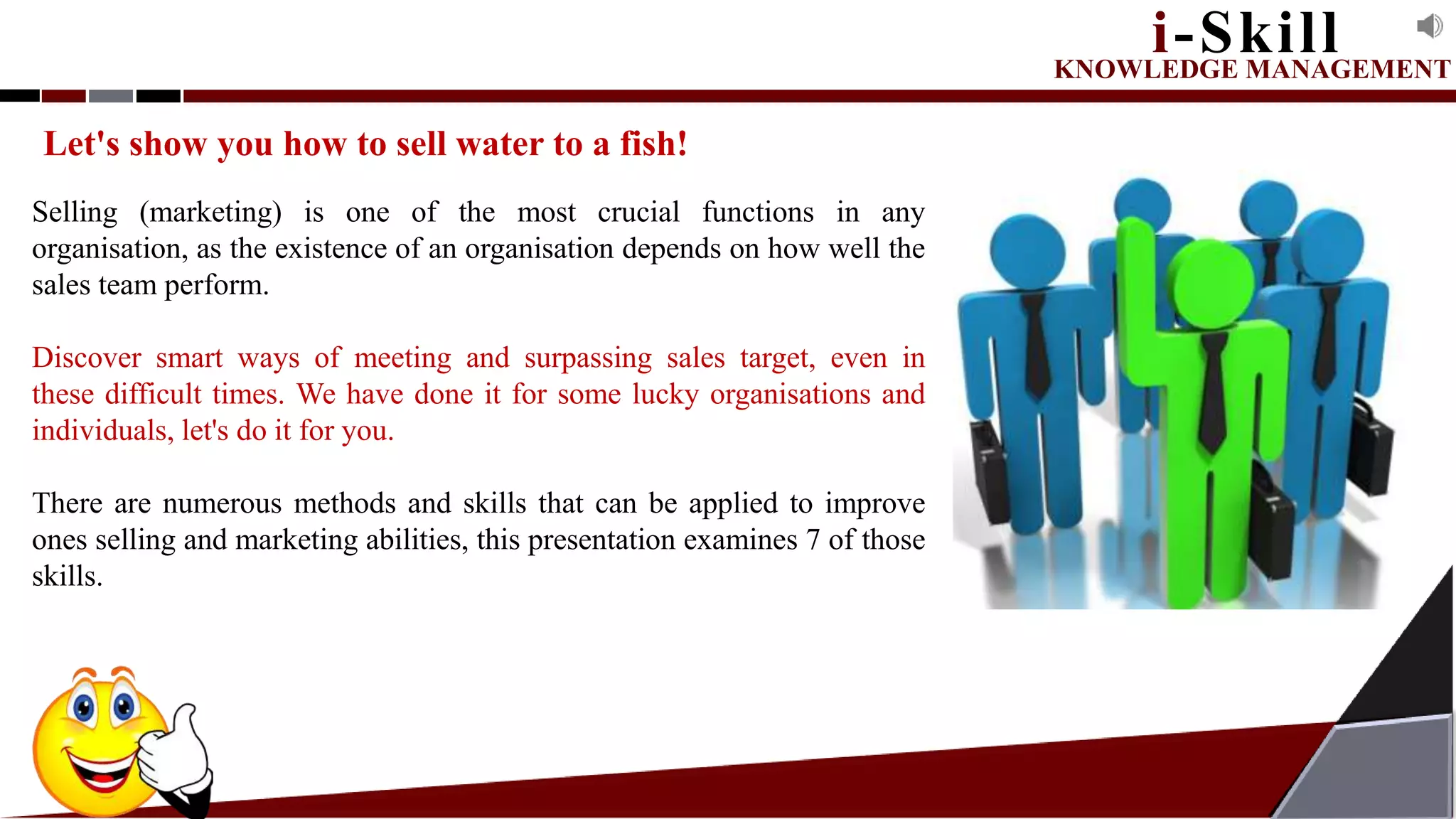 i-Skill
KNOWLEDGE MANAGEMENT

Let's show you how to sell water to a fish!

Selling (marketing) is one of the most crucial functions in any organisation, as the existence of an organisation depends on how well the sales team perform.

Discover smart ways of meeting and surpassing sales target, even in these difficult times. We have done it for some lucky organisations and individuals, let's do it for you.

There are numerous methods and skills that can be applied to improve ones selling and marketing abilities, this presentation examines 7 of those skills.